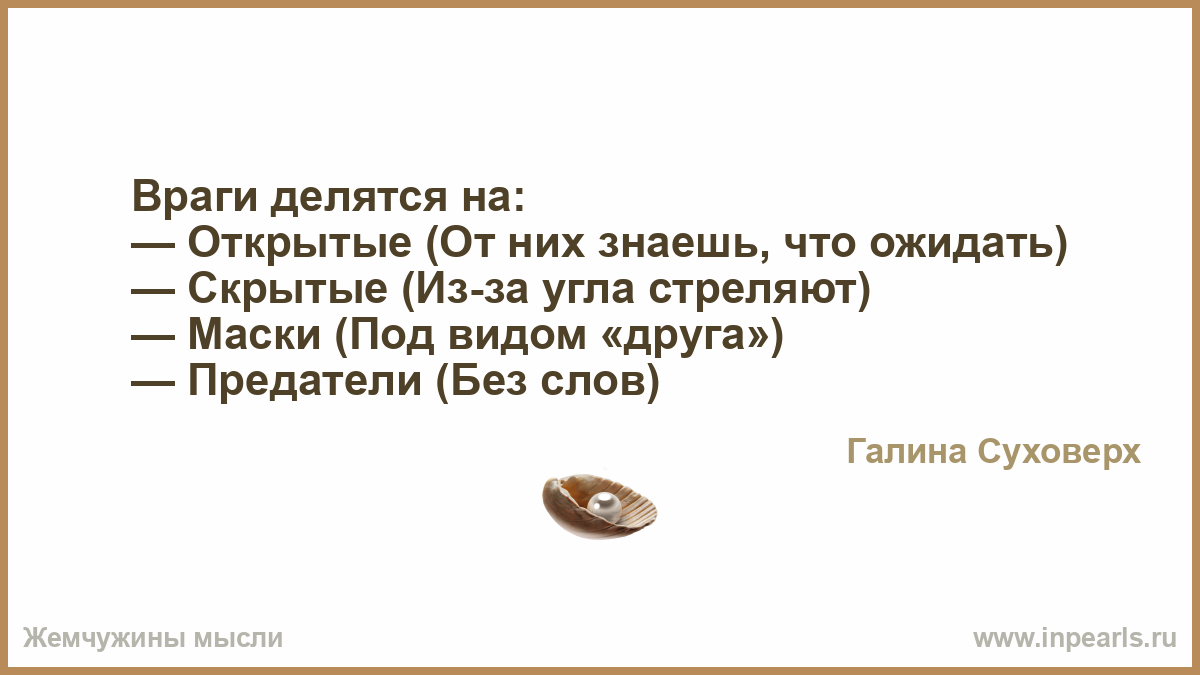 Враги делятся на:
— Открытые (От них знаешь, что ожидать)
— Скрытые (Из-за угла стреляют)
— Маски (Под видом «друга»)
— Предатели (Без слов)

Галина Суховерх

Жемчужины мысли

www.inpearls.ru